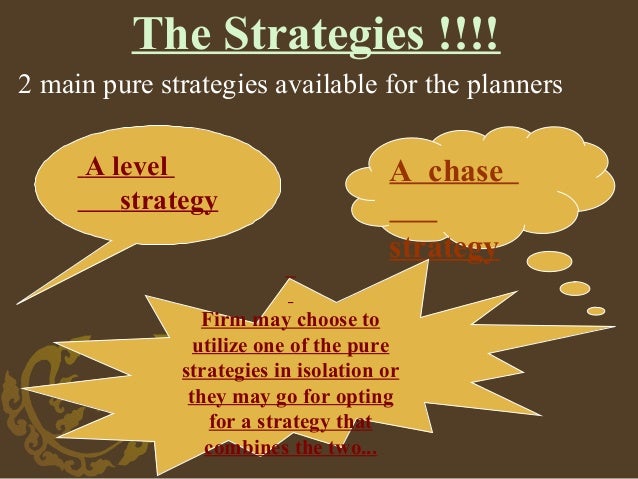 The Strategies !!!!

2 main pure strategies available for the planners

A level strategy

A chase strategy

Firm may choose to utilize one of the pure strategies in isolation or they may go for opting for a strategy that combines the two...